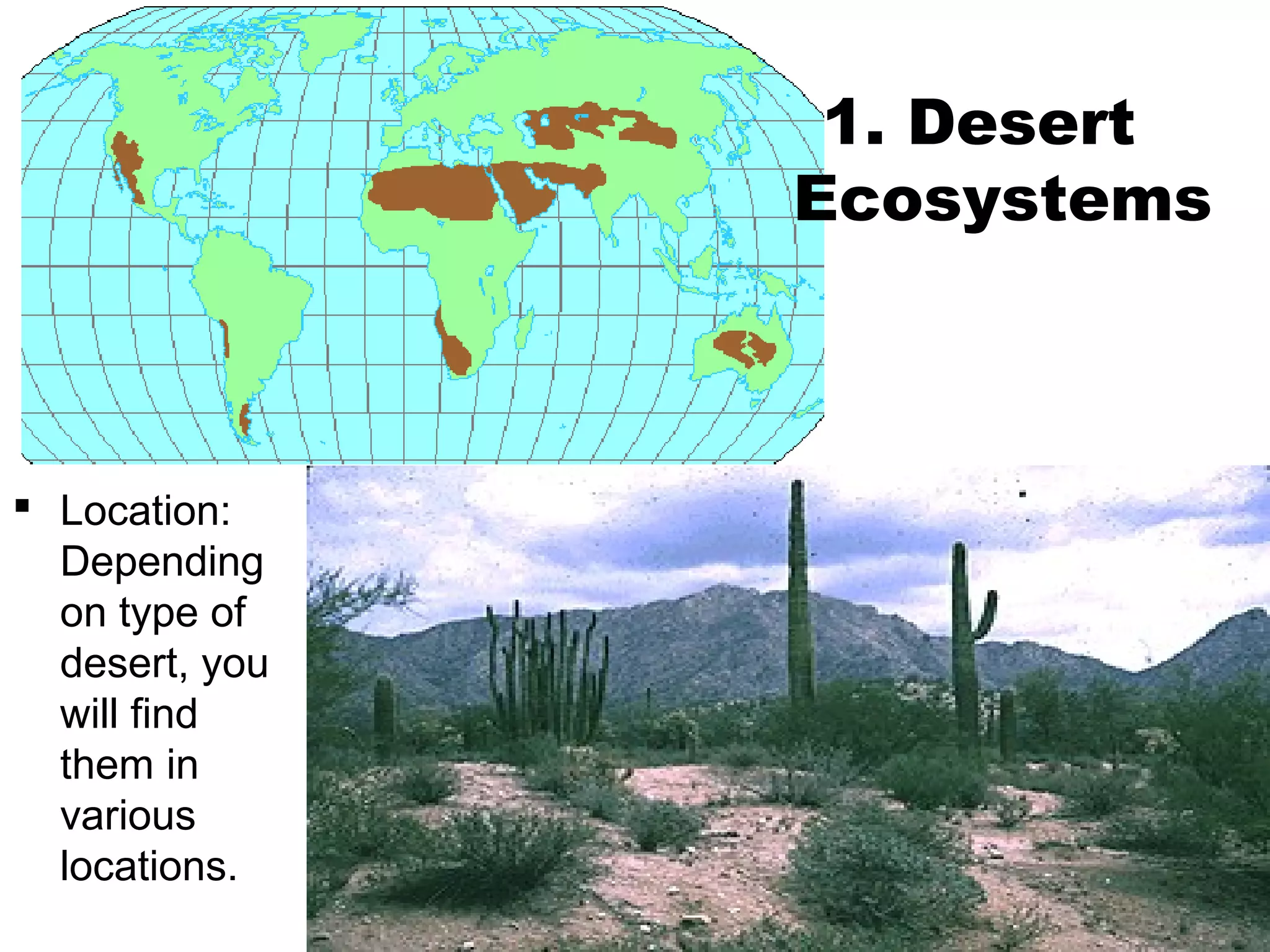 1. Desert Ecosystems

▪ Location: Depending on type of desert, you will find them in various locations.